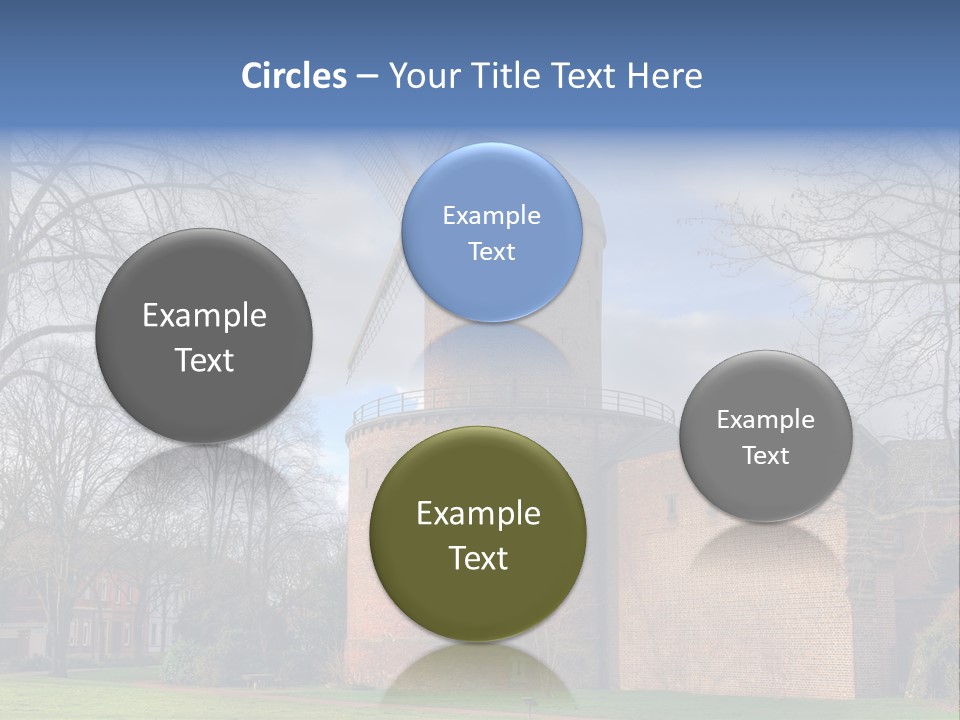 Circles – Your Title Text Here

Example Text

Example Text

Example Text

Example Text